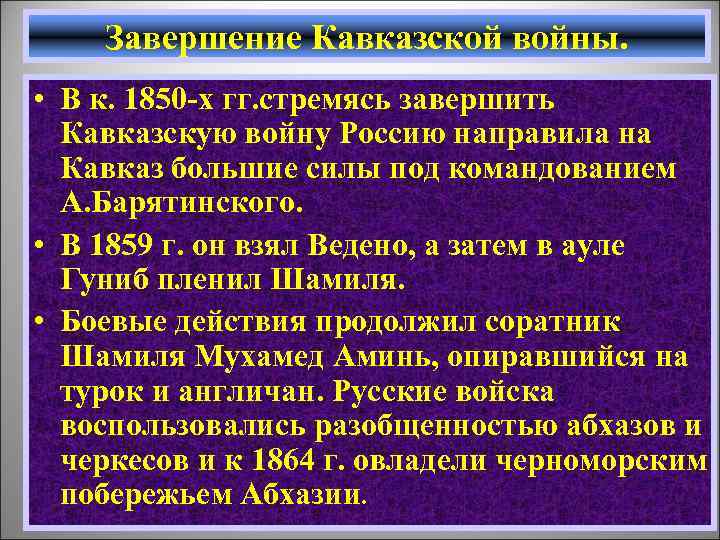 Завершение Кавказской войны.

• В к. 1850-х гг.стремясь завершить Кавказскую войну Россию направила на Кавказ большие силы под командованием А.Барятинского.

• В 1859 г. он взял Ведено, а затем в ауле Гуниб пленил Шамиля.

• Боевые действия продолжил соратник Шамиля Мухамед Аминь, опиравшийся на турок и англичан. Русские войска воспользовались разобщенностью абхазов и черкесов и к 1864 г. овладели черноморским побережьем Абхазии.